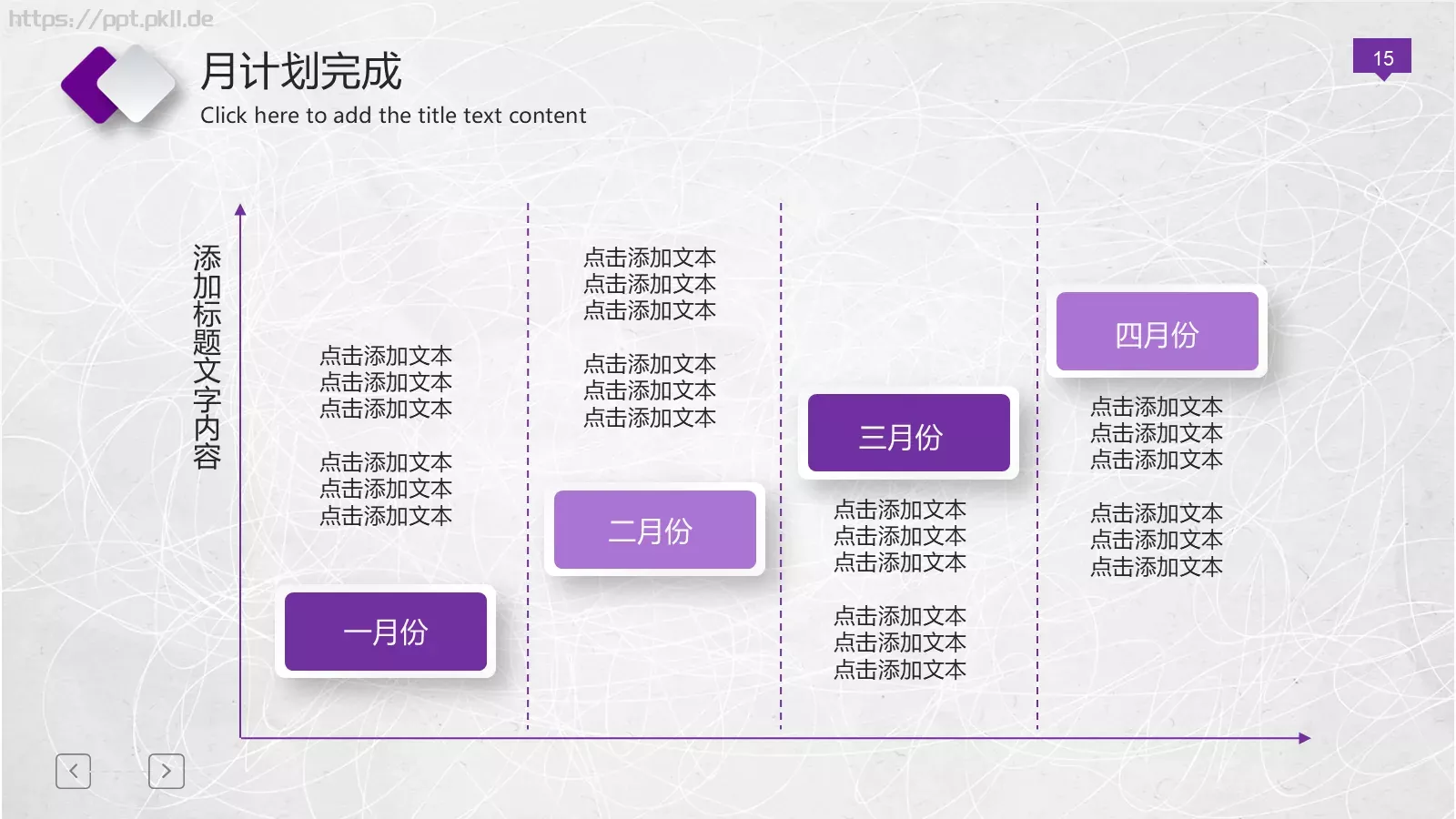 https://ppt.pkll.de

月计划完成
Click here to add the title text content

15

添加标题文字内容

点击添加文本
点击添加文本
点击添加文本

点击添加文本
点击添加文本
点击添加文本

一月份

点击添加文本
点击添加文本
点击添加文本

点击添加文本
点击添加文本
点击添加文本

二月份

三月份

点击添加文本
点击添加文本
点击添加文本

点击添加文本
点击添加文本
点击添加文本

四月份

点击添加文本
点击添加文本
点击添加文本

点击添加文本
点击添加文本
点击添加文本

<
>